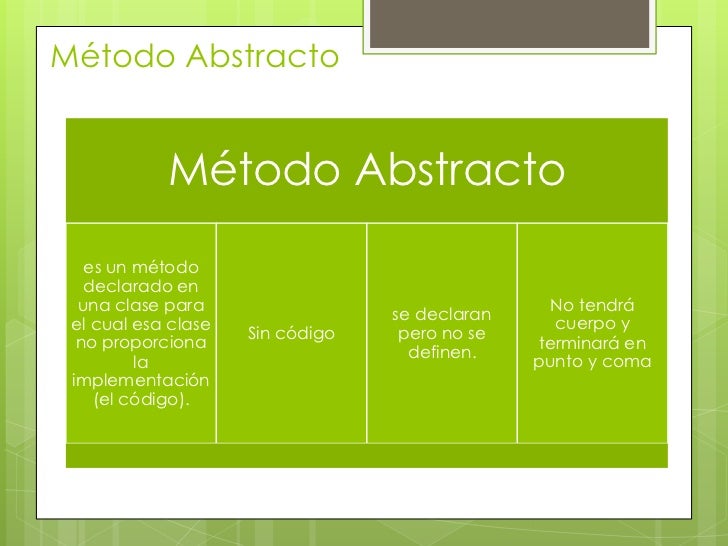 Método Abstracto

Método Abstracto

es un método declarado en una clase para el cual esa clase no proporciona la implementación (el código).

Sin código

se declaran pero no se definen.

No tendrá cuerpo y terminará en punto y coma